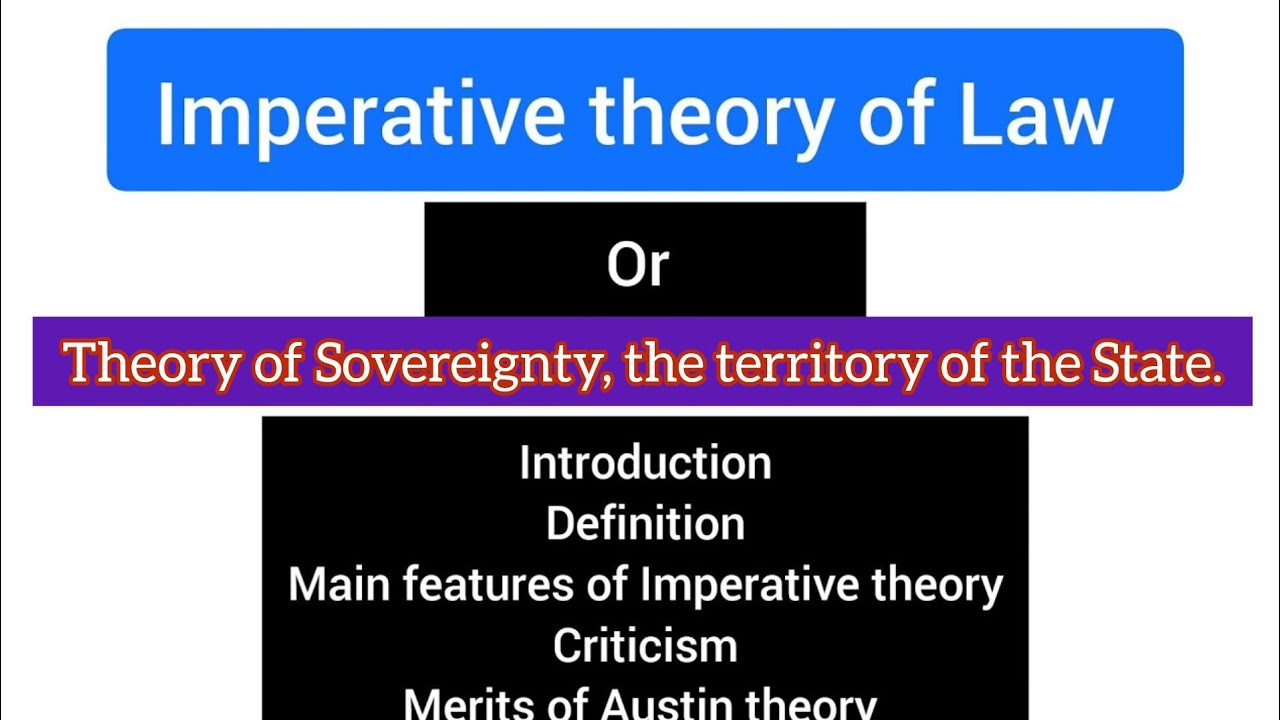 Imperative theory of Law

Or

Theory of Sovereignty, the territory of the State.

Introduction
Definition
Main features of Imperative theory
Criticism
Merits of Austin theory